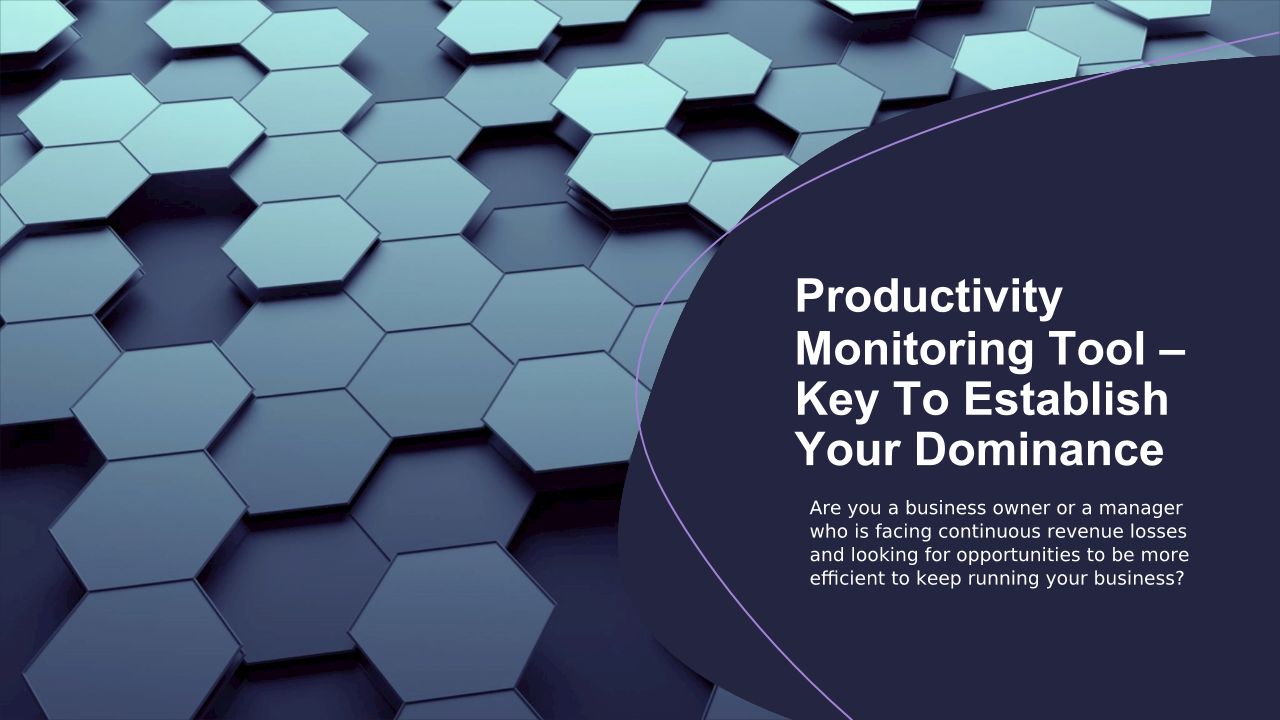 Productivity Monitoring Tool – Key To Establish Your Dominance

Are you a business owner or a manager who is facing continuous revenue losses and looking for opportunities to be more efficient to keep running your business?